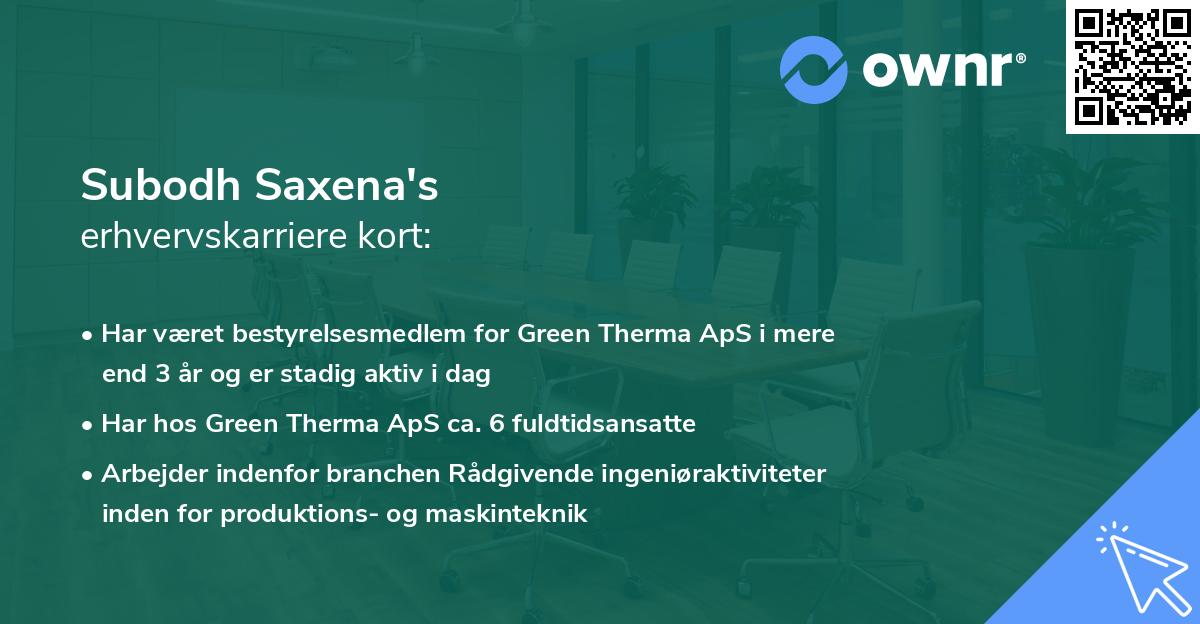 ownr®

Subodh Saxena's
erhvervskarriere kort:

• Har været bestyrelsesmedlem for Green Therma ApS i mere end 3 år og er stadig aktiv i dag

• Har hos Green Therma ApS ca. 6 fuldtidsansatte

• Arbejder indenfor branchen Rådgivende ingeniøraktiviteter inden for produktions- og maskinteknik